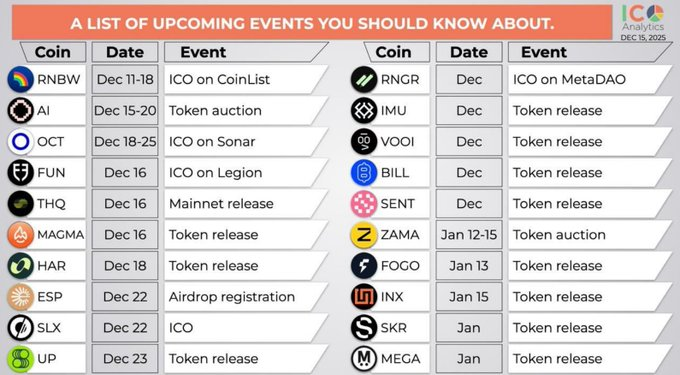 A LIST OF UPCOMING EVENTS YOU SHOULD KNOW ABOUT.

ICO Analytics
DEC 15, 2025

| Coin | Date | Event |
|---|---|---|
| RNBW | Dec 11-18 | ICO on CoinList |
| AI | Dec 15-20 | Token auction |
| OCT | Dec 18-25 | ICO on Sonar |
| FUN | Dec 16 | ICO on Legion |
| THQ | Dec 16 | Mainnet release |
| MAGMA | Dec 16 | Token release |
| HAR | Dec 18 | Token release |
| ESP | Dec 22 | Airdrop registration |
| SLX | Dec 22 | ICO |
| UP | Dec 23 | Token release |

| Coin | Date | Event |
|---|---|---|
| RNGR | Dec | ICO on MetaDAO |
| IMU | Dec | Token release |
| VOOI | Dec | Token release |
| BILL | Dec | Token release |
| SENT | Dec | Token release |
| ZAMA | Jan 12-15 | Token auction |
| FOGO | Jan 13 | Token release |
| INX | Jan 15 | Token release |
| SKR | Jan | Token release |
| MEGA | Jan | Token release |